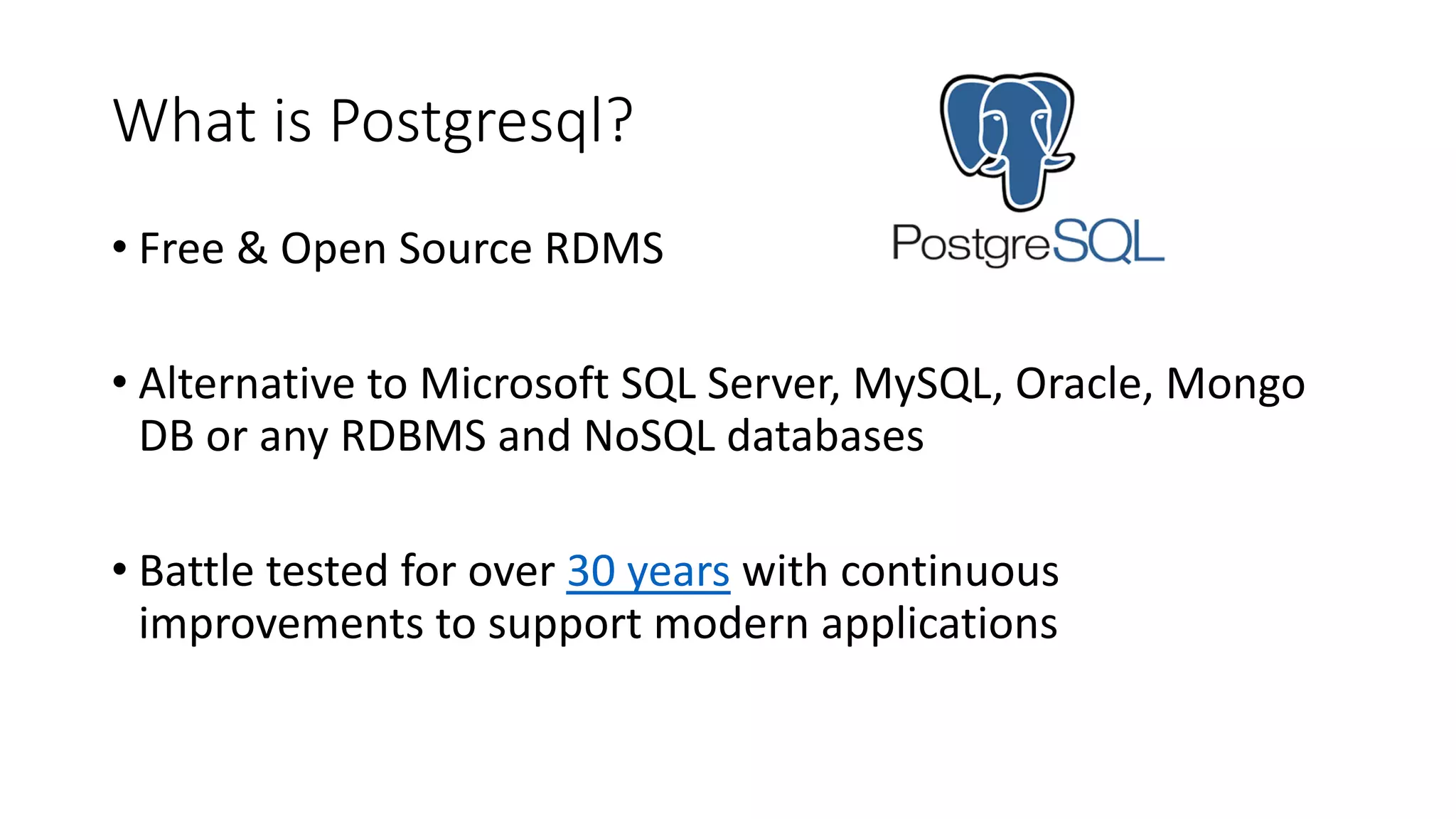 What is Postgresql?

PostgreSQL

• Free & Open Source RDMS

• Alternative to Microsoft SQL Server, MySQL, Oracle, Mongo DB or any RDBMS and NoSQL databases

• Battle tested for over 30 years with continuous improvements to support modern applications